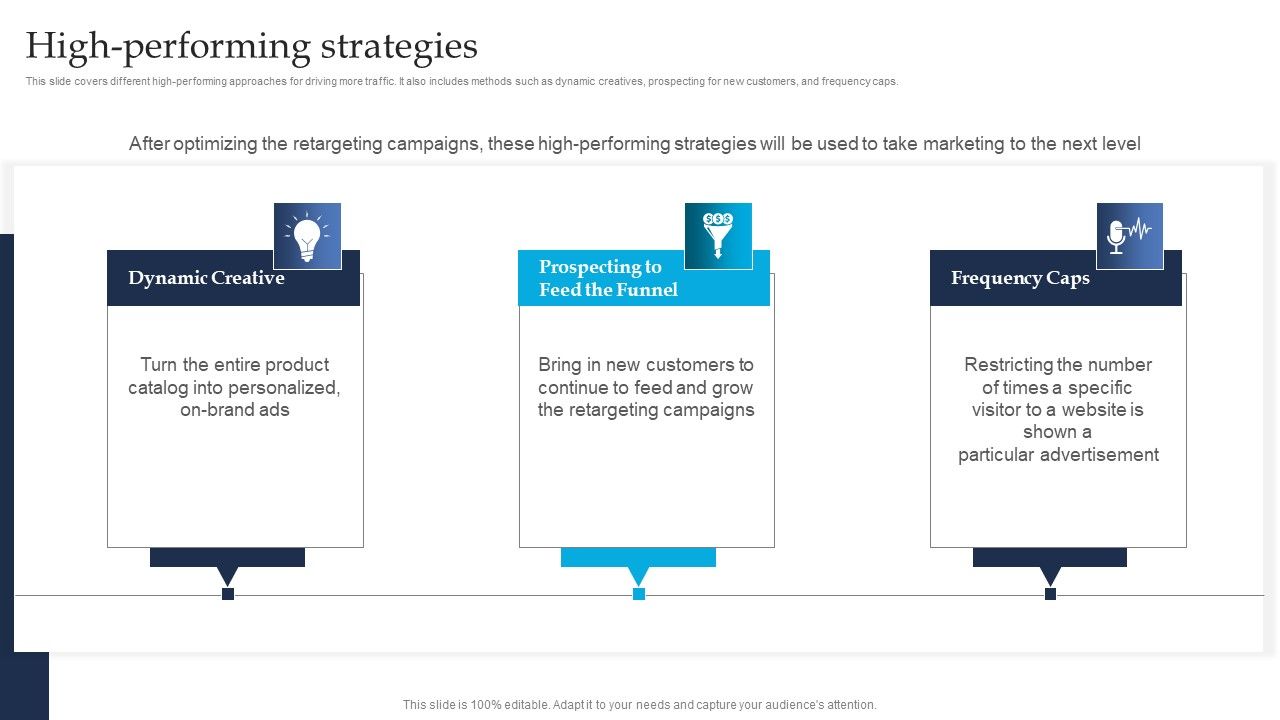 High-performing strategies

This slide covers different high-performing approaches for driving more traffic. It also includes methods such as dynamic creatives, prospecting for new customers, and frequency caps.

After optimizing the retargeting campaigns, these high-performing strategies will be used to take marketing to the next level

Dynamic Creative

Turn the entire product catalog into personalized, on-brand ads

Prospecting to Feed the Funnel

Bring in new customers to continue to feed and grow the retargeting campaigns

Frequency Caps

Restricting the number of times a specific visitor to a website is shown a particular advertisement

This slide is 100% editable. Adapt it to your needs and capture your audience's attention.